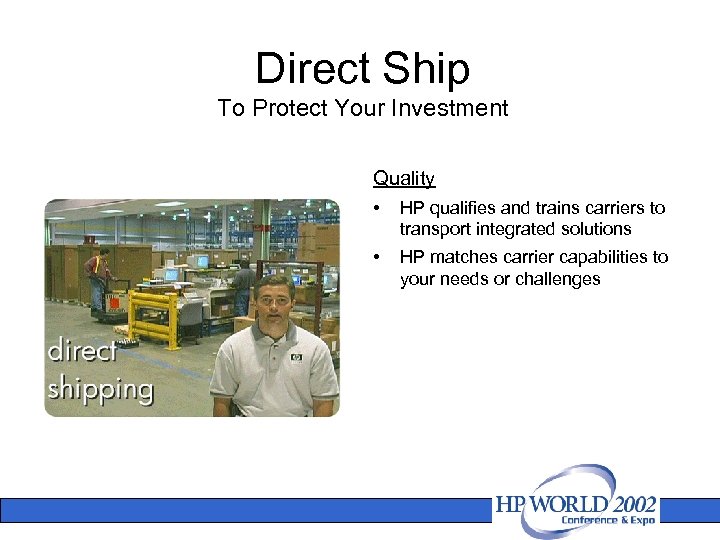 Direct Ship
To Protect Your Investment

direct shipping

Quality

• HP qualifies and trains carriers to transport integrated solutions
• HP matches carrier capabilities to your needs or challenges

HP WORLD 2002
Conference & Expo